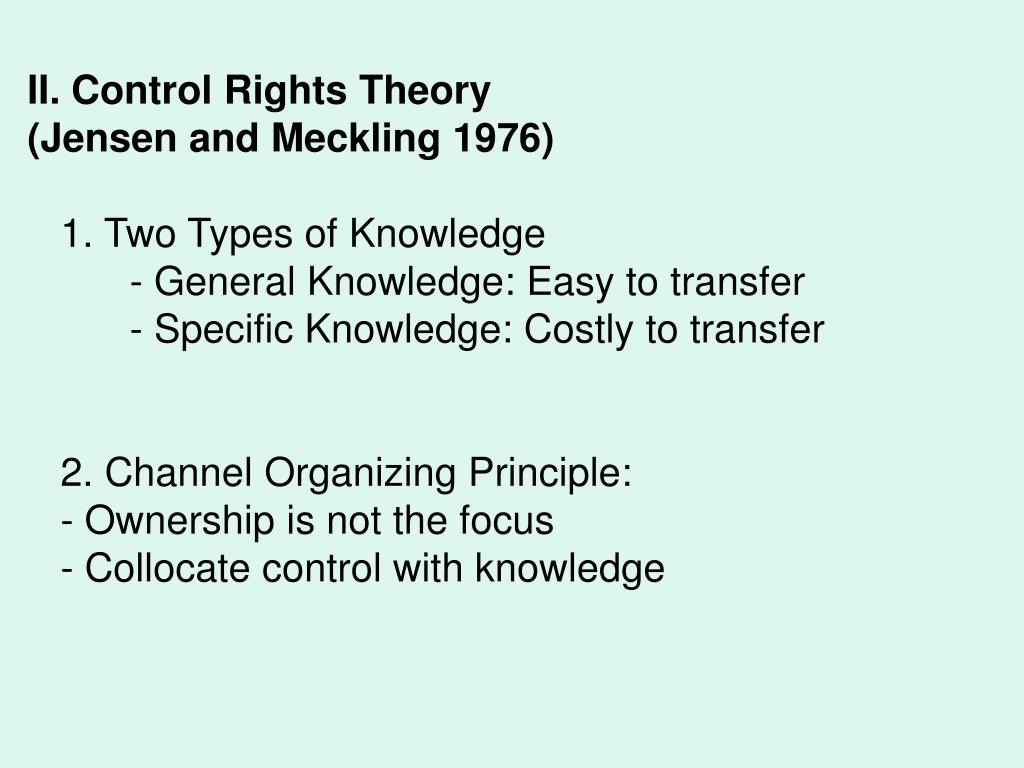 II. Control Rights Theory
(Jensen and Meckling 1976)

1. Two Types of Knowledge
- General Knowledge: Easy to transfer
- Specific Knowledge: Costly to transfer

2. Channel Organizing Principle:
- Ownership is not the focus
- Collocate control with knowledge